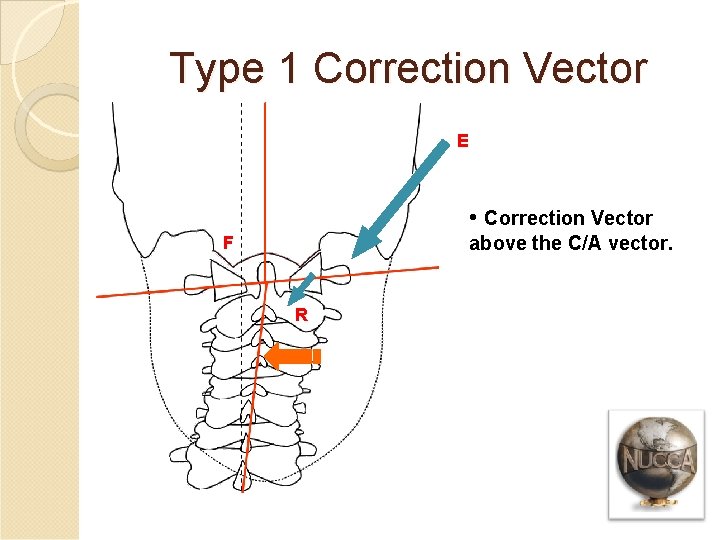 Type 1 Correction Vector

E

F

R

• Correction Vector above the C/A vector.

NUCCA